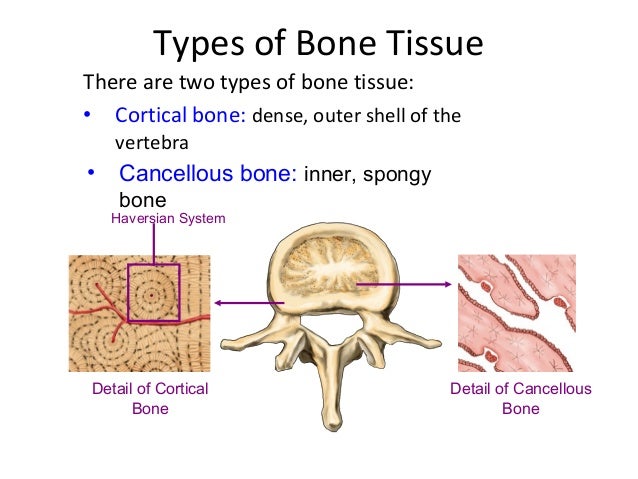 Types of Bone Tissue

There are two types of bone tissue:

• Cortical bone: dense, outer shell of the vertebra

• Cancellous bone: inner, spongy bone

Haversian System

Detail of Cortical Bone

Detail of Cancellous Bone